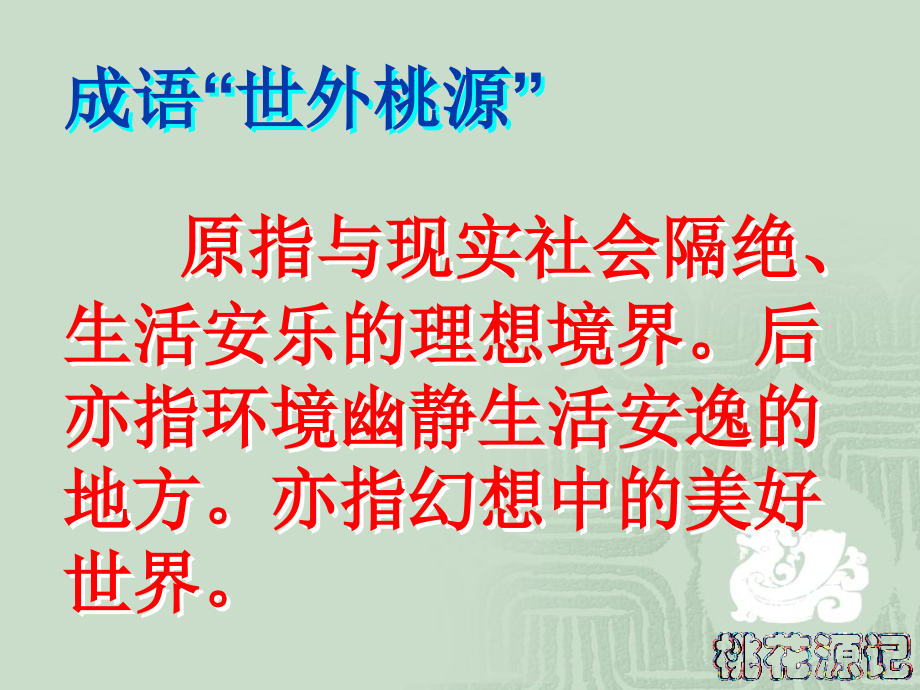 成语“世外桃源”

原指与现实社会隔绝、生活安乐的理想境界。后亦指环境幽静生活安逸的地方。亦指幻想中的美好世界。

桃花源记